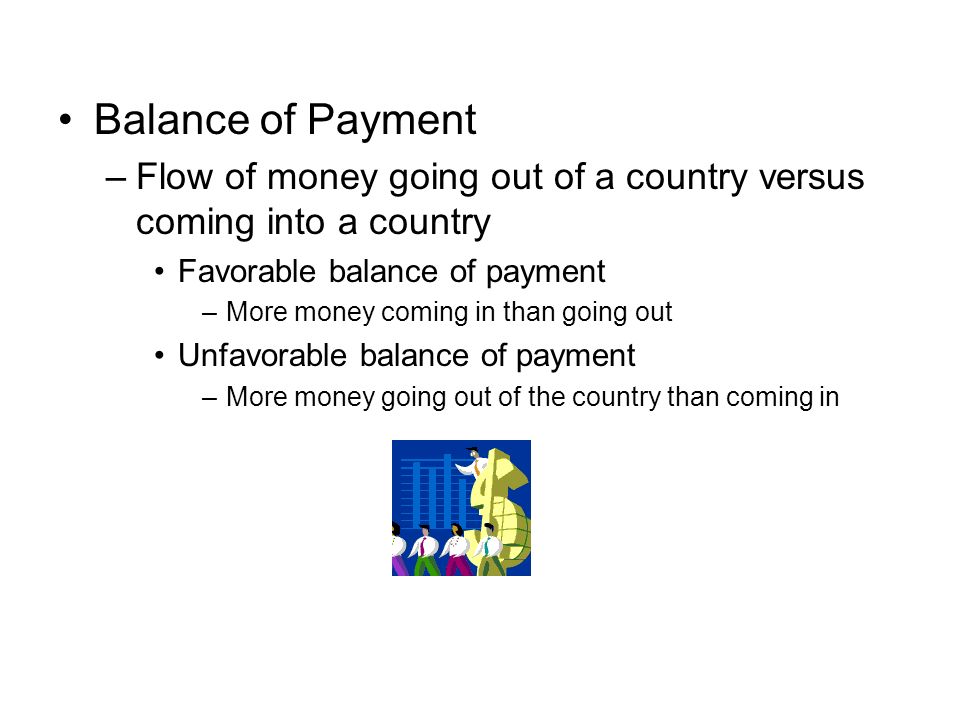 • Balance of Payment

– Flow of money going out of a country versus coming into a country

• Favorable balance of payment

– More money coming in than going out

• Unfavorable balance of payment

– More money going out of the country than coming in